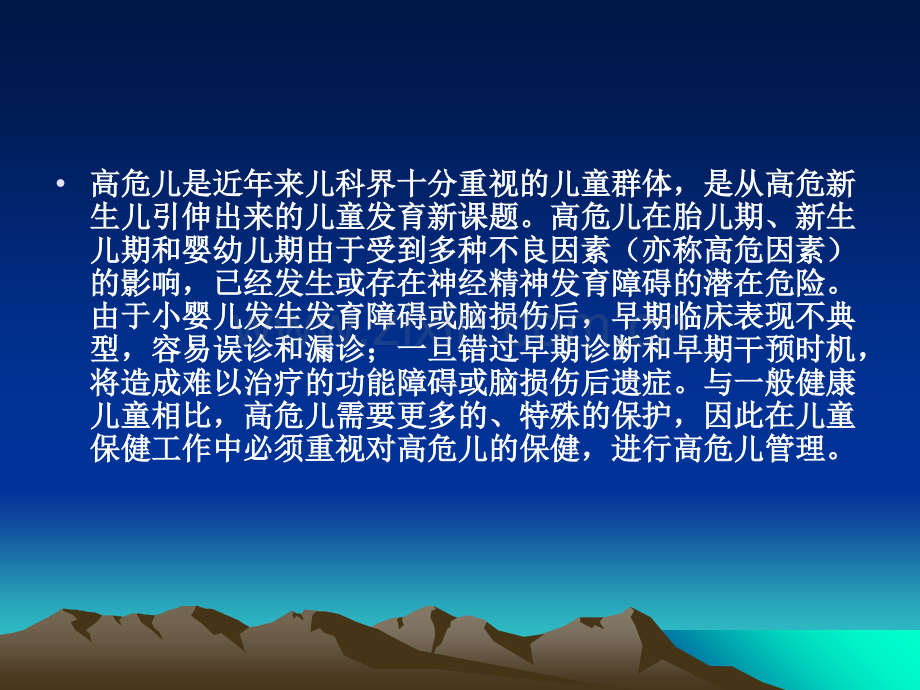 • 高危儿是近年来儿科界十分重视的儿童群体，是从高危新生儿引伸出来的儿童发育新课题。高危儿在胎儿期、新生儿期和婴幼儿期由于受到多种不良因素（亦称高危因素）的影响，已经发生或存在神经精神发育障碍的潜在危险。由于小婴儿发生发育障碍或脑损伤后，早期临床表现不典型，容易误诊和漏诊；一旦错过早期诊断和早期干预时机，将造成难以治疗的功能障碍或脑损伤后遗症。与一般健康儿童相比，高危儿需要更多的、特殊的保护，因此在儿童保健工作中必须重视对高危儿的保健，进行高危儿管理。